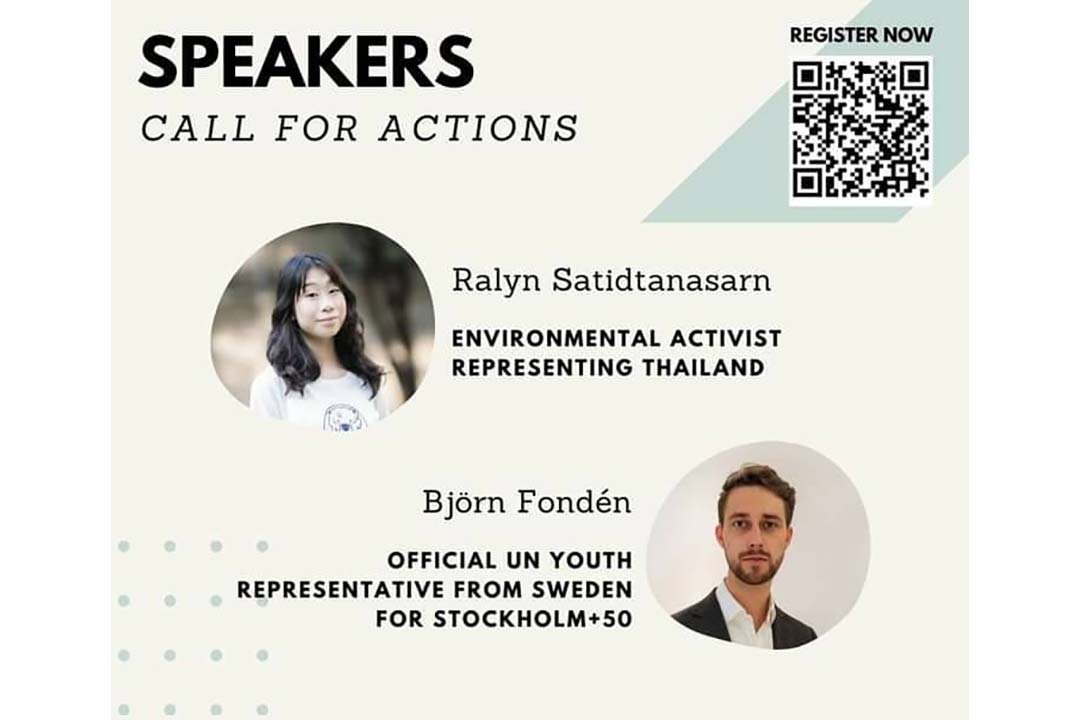 SPEAKERS
CALL FOR ACTIONS

REGISTER NOW

Ralyn Satidtanasarn

ENVIRONMENTAL ACTIVIST REPRESENTING THAILAND

Björn Fondén

OFFICIAL UN YOUTH REPRESENTATIVE FROM SWEDEN FOR STOCKHOLM+50